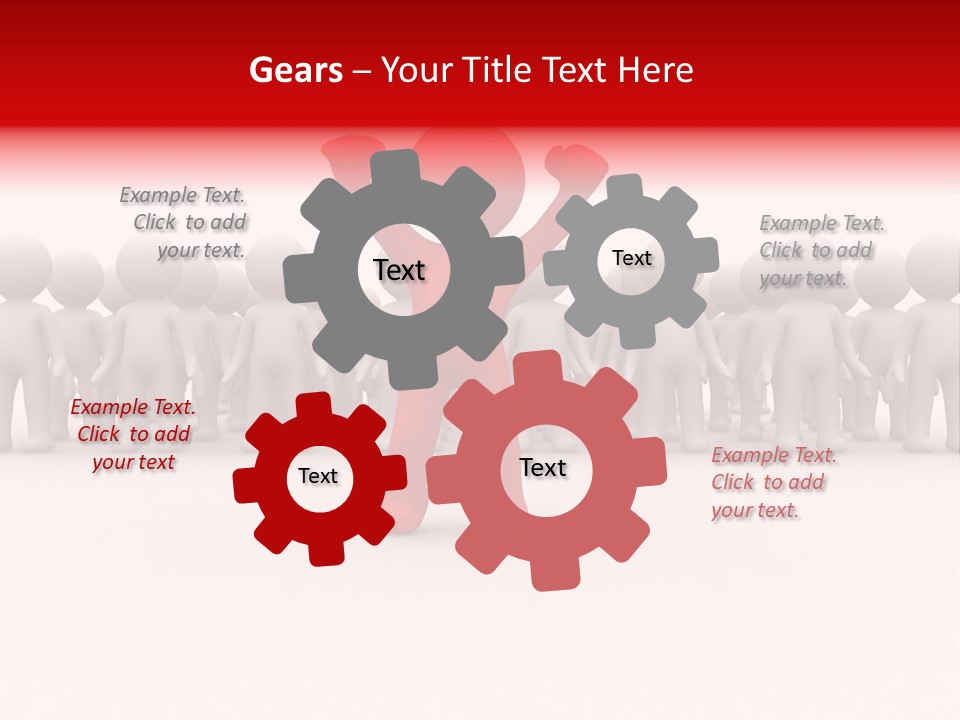 Gears – Your Title Text Here

Example Text. Click to add your text.

Text

Text

Example Text. Click to add your text.

Example Text. Click to add your text

Text

Text

Example Text. Click to add your text.